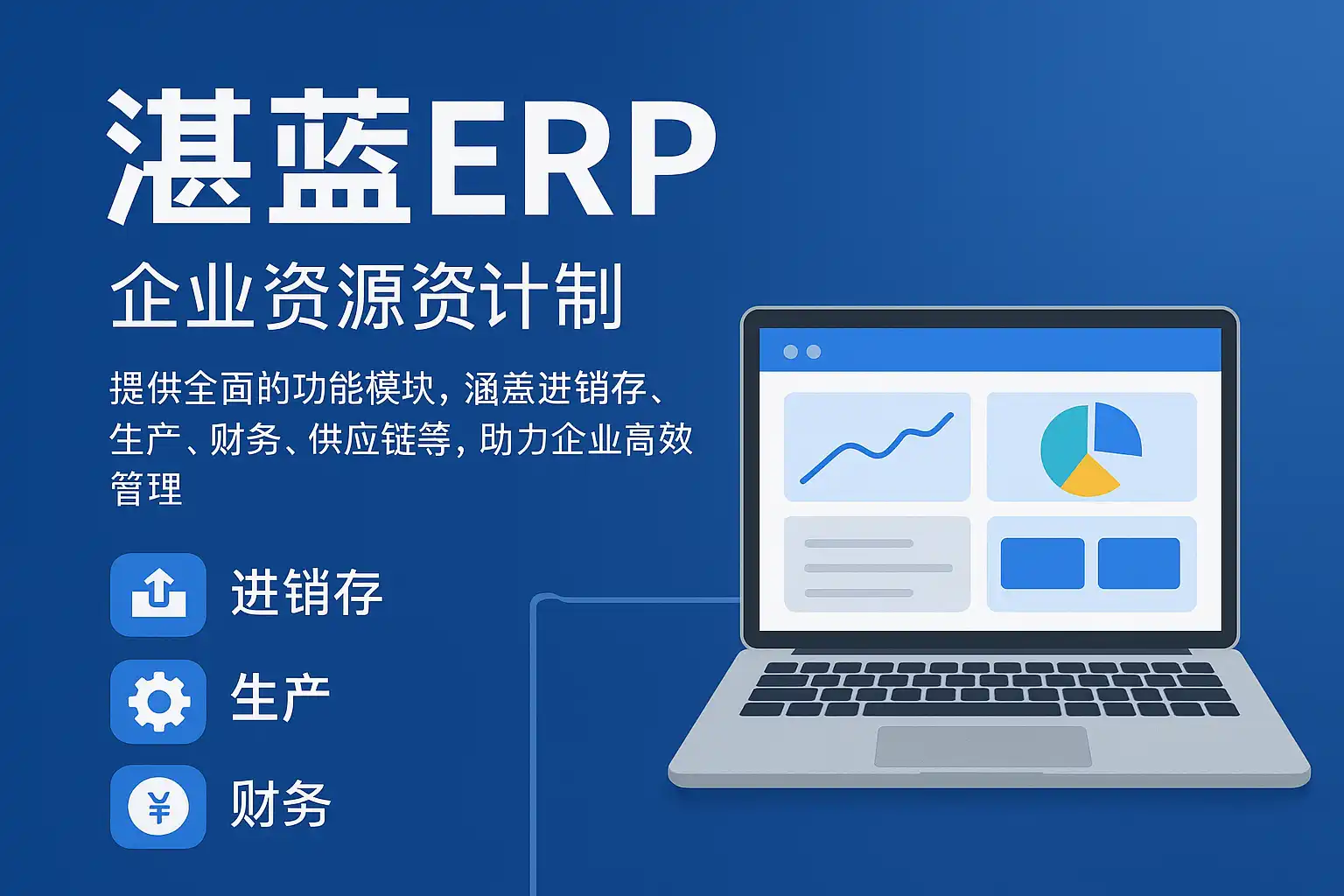 湛蓝ERP

企业资源资计制

提供全面的功能模块，涵盖进销存、生产、财务、供应链等，助力企业高效管理

进销存

生产

财务